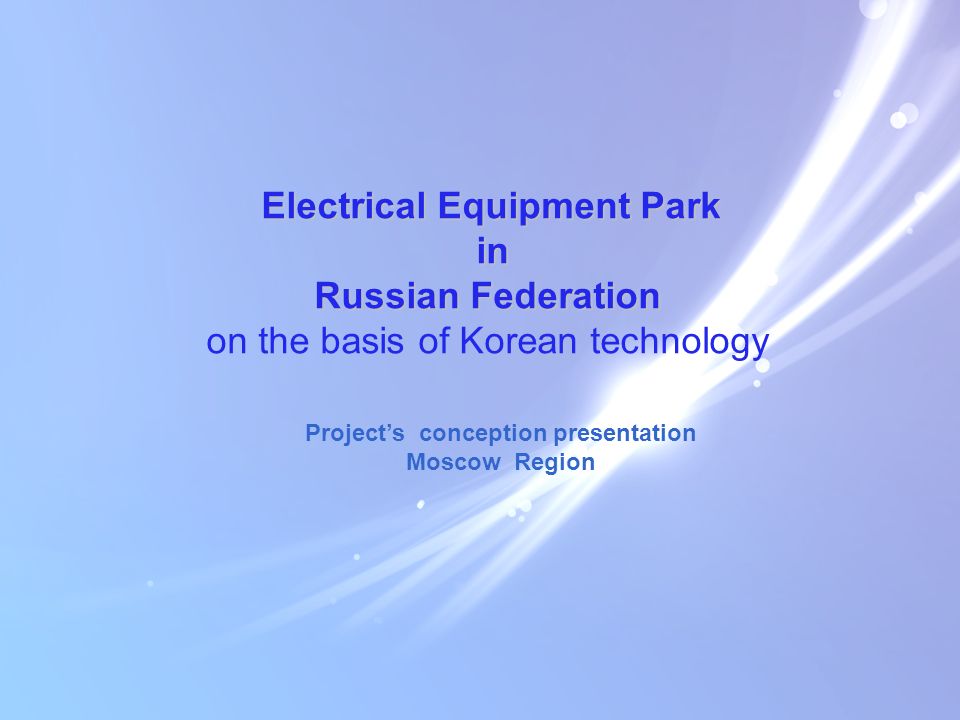 Electrical Equipment Park
in
Russian Federation
on the basis of Korean technology

Project's conception presentation
Moscow Region